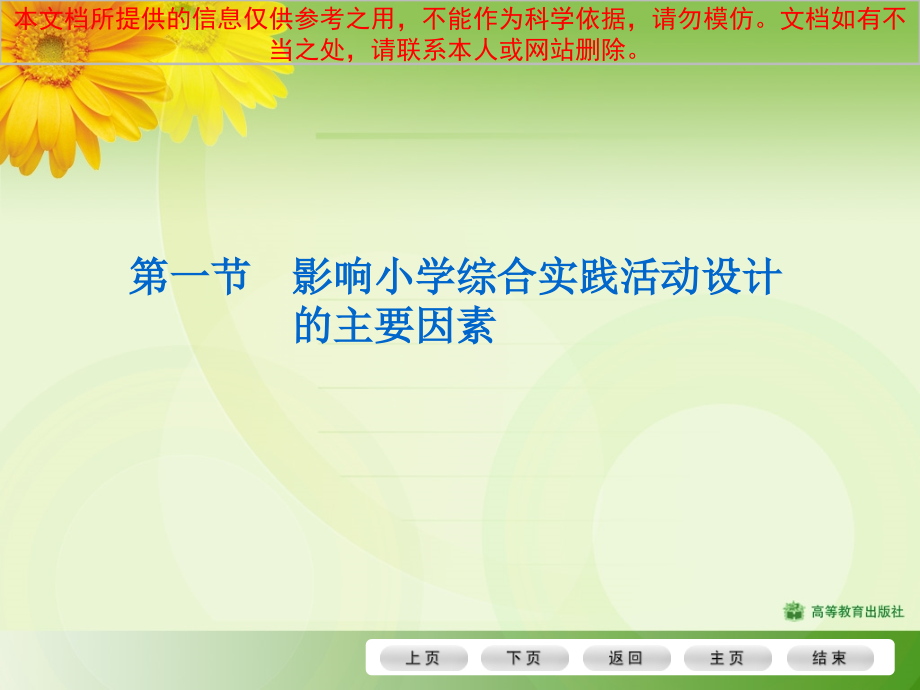 本文档所提供的信息仅供参考之用，不能作为科学依据，请勿模仿。文档如有不当之处，请联系本人或网站删除。

第一节　影响小学综合实践活动设计的主要因素

高等教育出版社

上页　下页　返回　主页　结束